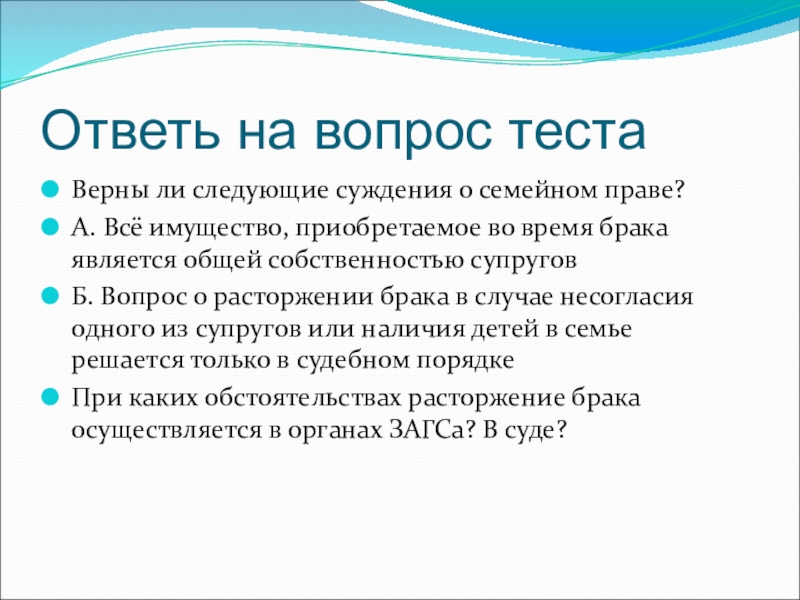 Ответь на вопрос теста

Верны ли следующие суждения о семейном праве?

А. Всё имущество, приобретаемое во время брака является общей собственностью супругов

Б. Вопрос о расторжении брака в случае несогласия одного из супругов или наличия детей в семье решается только в судебном порядке

При каких обстоятельствах расторжение брака осуществляется в органах ЗАГСа? В суде?